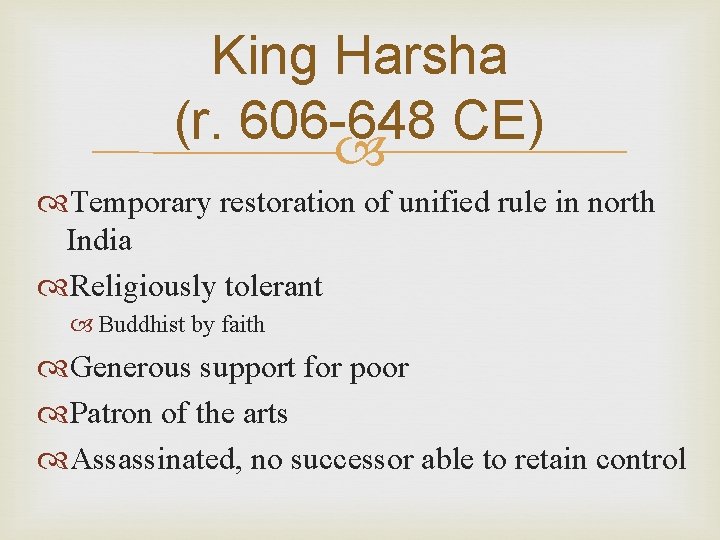 King Harsha
(r. 606-648 CE)

Temporary restoration of unified rule in north India

Religiously tolerant

Buddhist by faith

Generous support for poor

Patron of the arts

Assassinated, no successor able to retain control